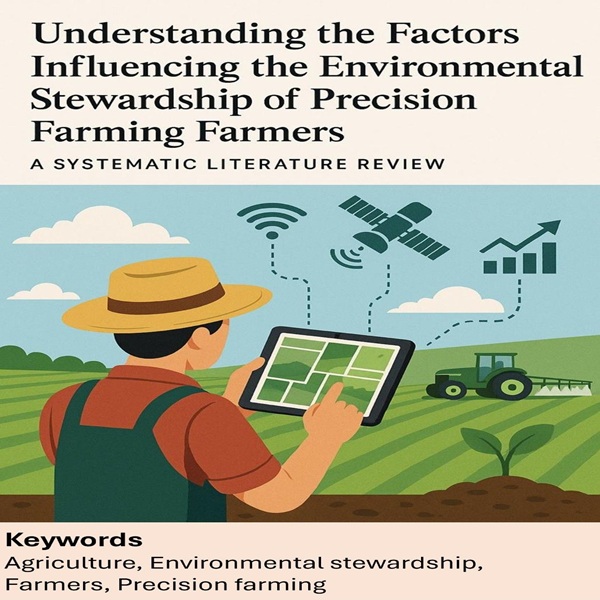 Understanding the Factors Influencing the Environmental Stewardship of Precision Farming Farmers

A SYSTEMATIC LITERATURE REVIEW

Keywords
Agriculture, Environmental stewardship, Farmers, Precision farming